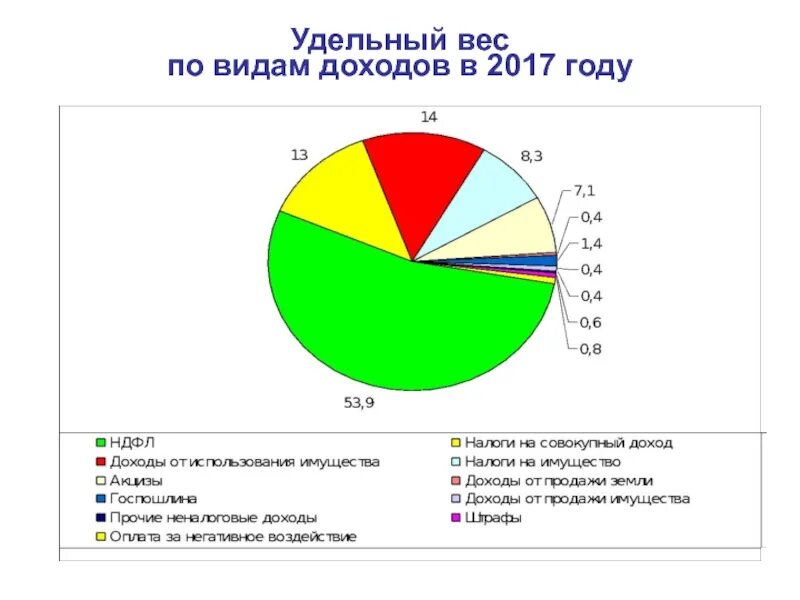 Удельный вес
по видам доходов в 2017 году

14
13
8,3
7,1
0,4
1,4
0,4
0,4
0,6
0,8
53,9

НДФЛ
Налоги на совокупный доход
Доходы от использования имущества
Налоги на имущество
Акцизы
Доходы от продажи земли
Госпошлина
Доходы от продажи имущества
Прочие неналоговые доходы
Штрафы
Оплата за негативное воздействие